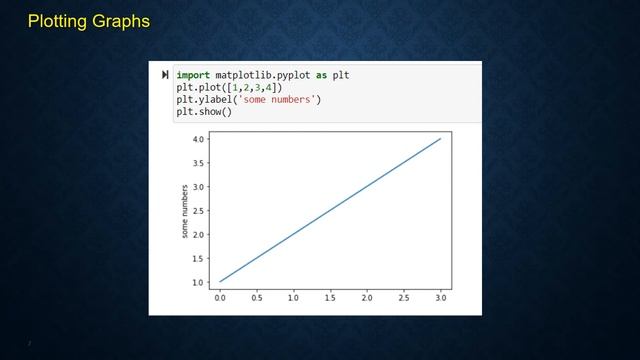 Plotting Graphs

import matplotlib.pyplot as plt
plt.plot([1,2,3,4])
plt.ylabel('some numbers')
plt.show()

4.0
3.5
3.0
2.5
2.0
1.5
1.0
some numbers
0.0 0.5 1.0 1.5 2.0 2.5 3.0